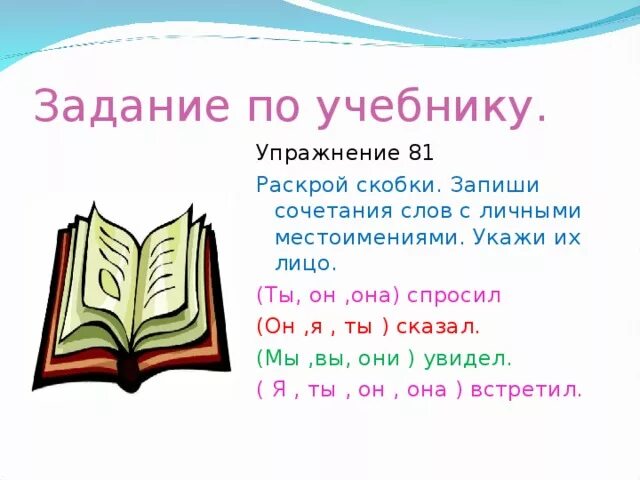 Задание по учебнику.

Упражнение 81

Раскрой скобки. Запиши сочетания слов с личными местоимениями. Укажи их лицо.

(Ты, он ,она) спросил

(Он ,я , ты ) сказал.

(Мы ,вы, они ) увидел.

( Я , ты , он , она ) встретил.